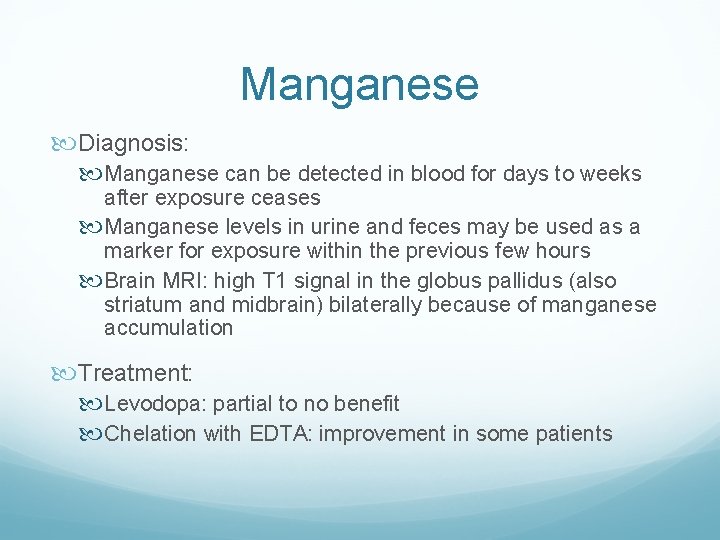 Manganese

Diagnosis:

Manganese can be detected in blood for days to weeks after exposure ceases

Manganese levels in urine and feces may be used as a marker for exposure within the previous few hours

Brain MRI: high T1 signal in the globus pallidus (also striatum and midbrain) bilaterally because of manganese accumulation

Treatment:

Levodopa: partial to no benefit

Chelation with EDTA: improvement in some patients